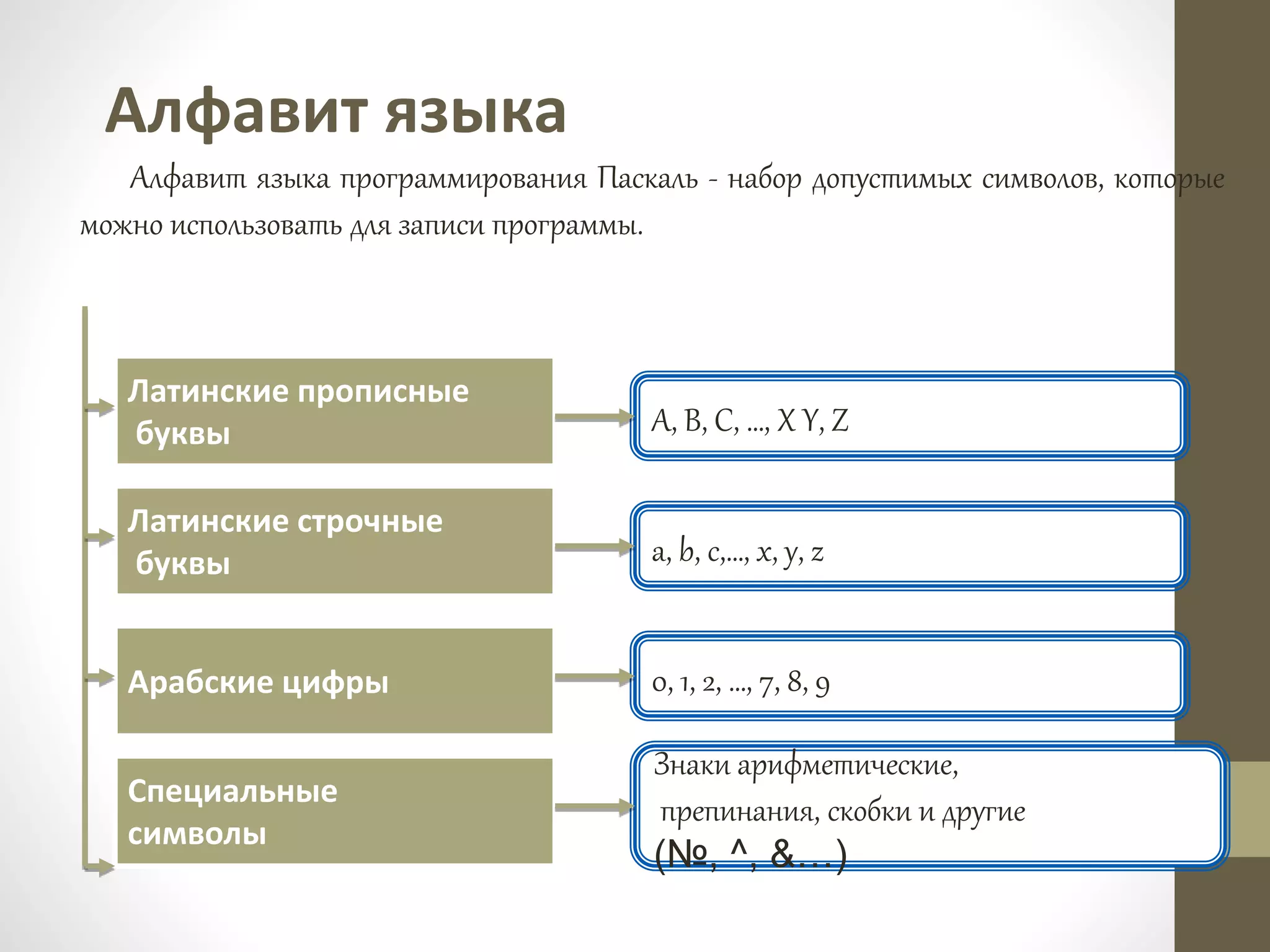 Алфавит языка

Алфавит языка программирования Паскаль - набор допустимых символов, которые можно использовать для записи программы.

Латинские прописные буквы

A, B, C, ..., X Y, Z

Латинские строчные буквы

a, b, c,..., x, y, z

Арабские цифры

0, 1, 2, ..., 7, 8, 9

Специальные символы

Знаки арифметические, препинания, скобки и другие (№, ^, &...)